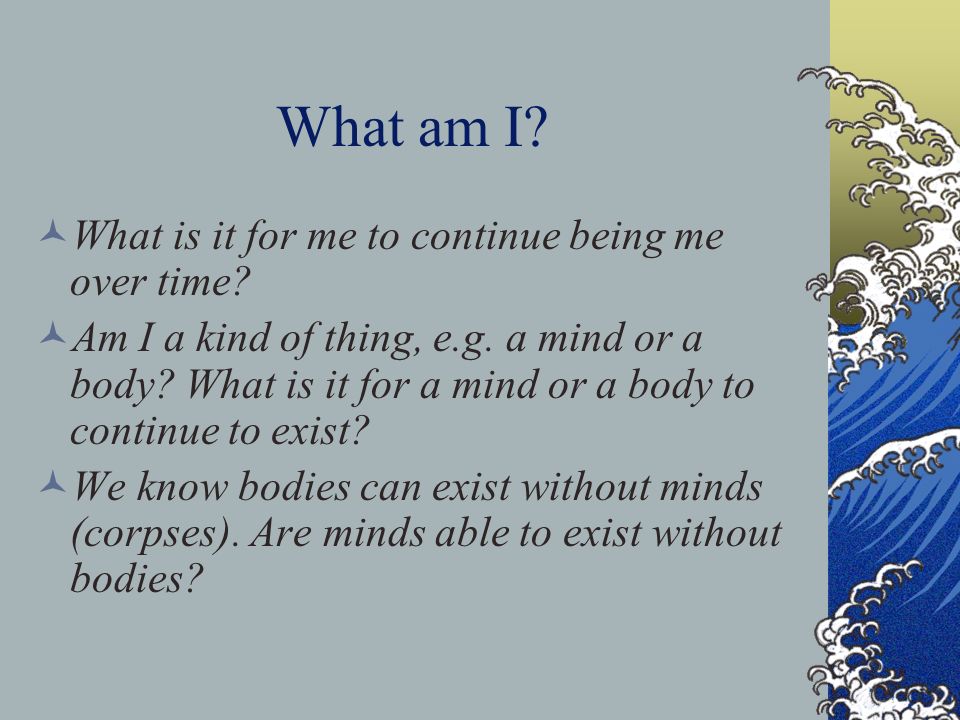 What am I?

What is it for me to continue being me over time?

Am I a kind of thing, e.g. a mind or a body? What is it for a mind or a body to continue to exist?

We know bodies can exist without minds (corpses). Are minds able to exist without bodies?